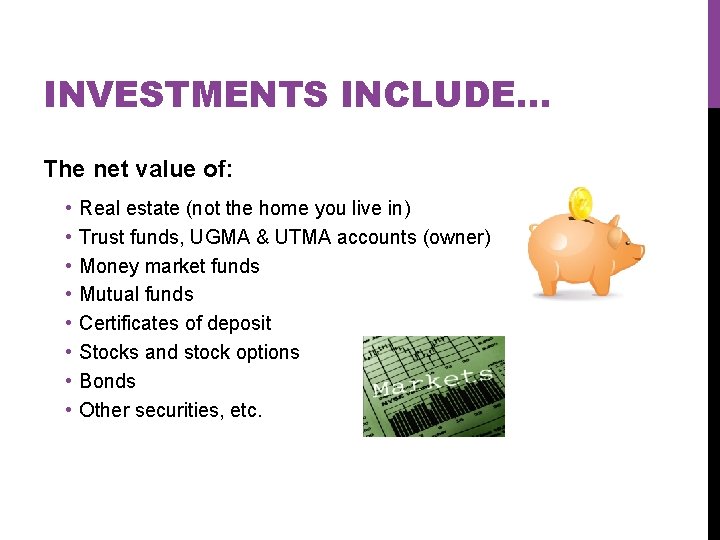 INVESTMENTS INCLUDE…

The net value of:

• Real estate (not the home you live in)
• Trust funds, UGMA & UTMA accounts (owner)
• Money market funds
• Mutual funds
• Certificates of deposit
• Stocks and stock options
• Bonds
• Other securities, etc.

Markets